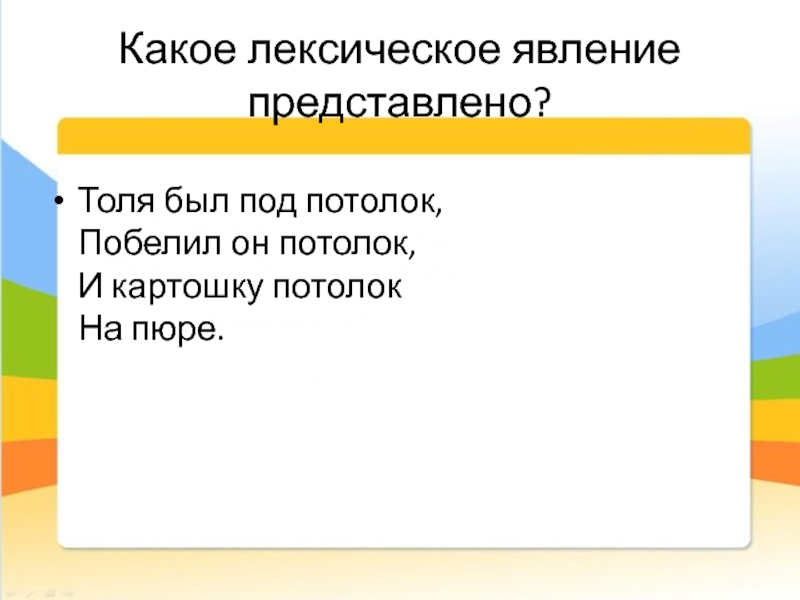 Какое лексическое явление представлено?

• Толя был под потолок,
Побелил он потолок,
И картошку потолок
На пюре.